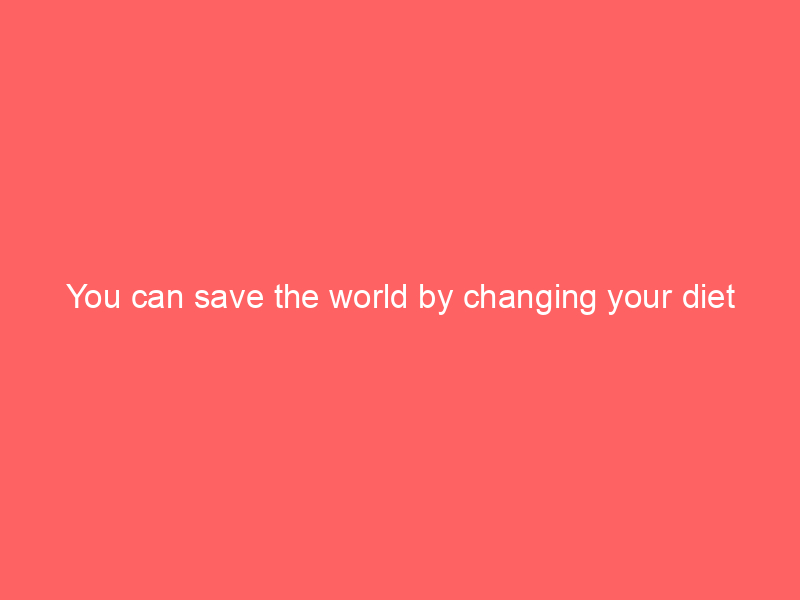 You can save the world by changing your diet